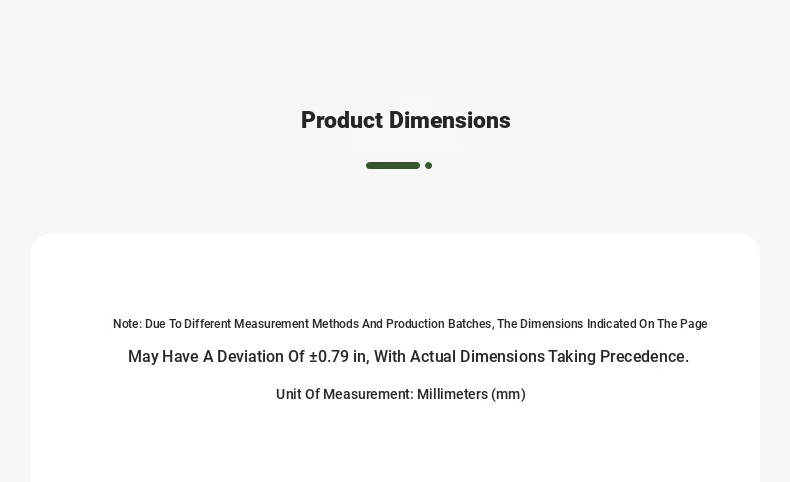 Product Dimensions

Note: Due To Different Measurement Methods And Production Batches, The Dimensions Indicated On The Page

May Have A Deviation Of ±0.79 in, With Actual Dimensions Taking Precedence.

Unit Of Measurement: Millimeters (mm)